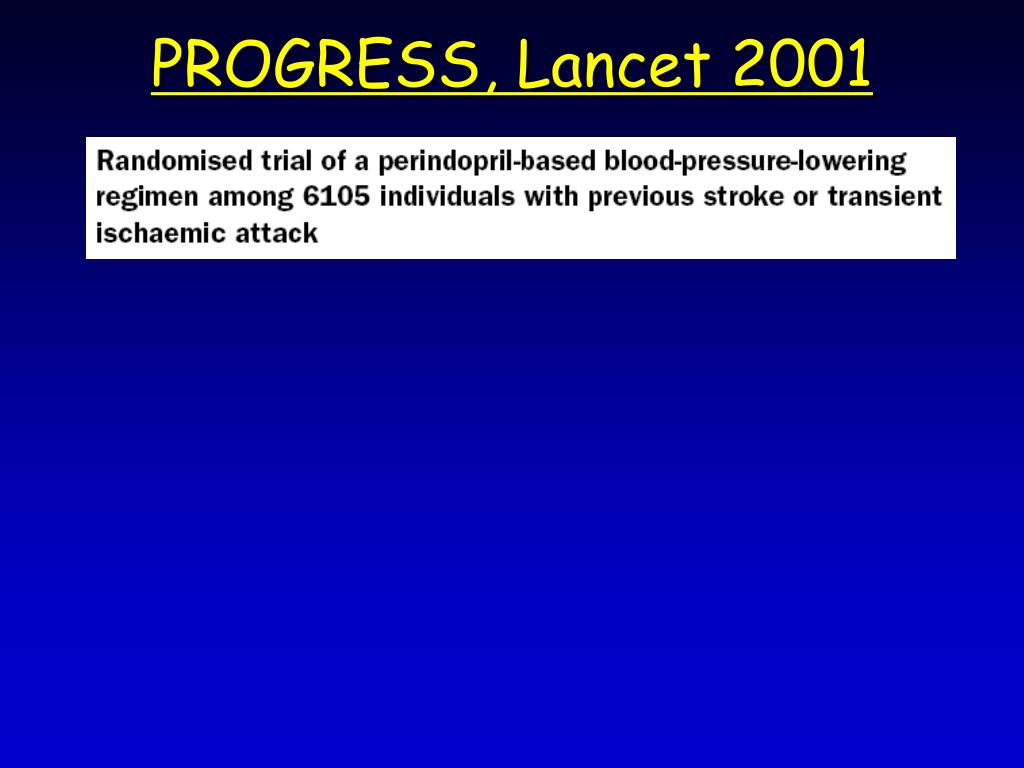 PROGRESS, Lancet 2001

Randomised trial of a perindopril-based blood-pressure-lowering regimen among 6105 individuals with previous stroke or transient ischaemic attack